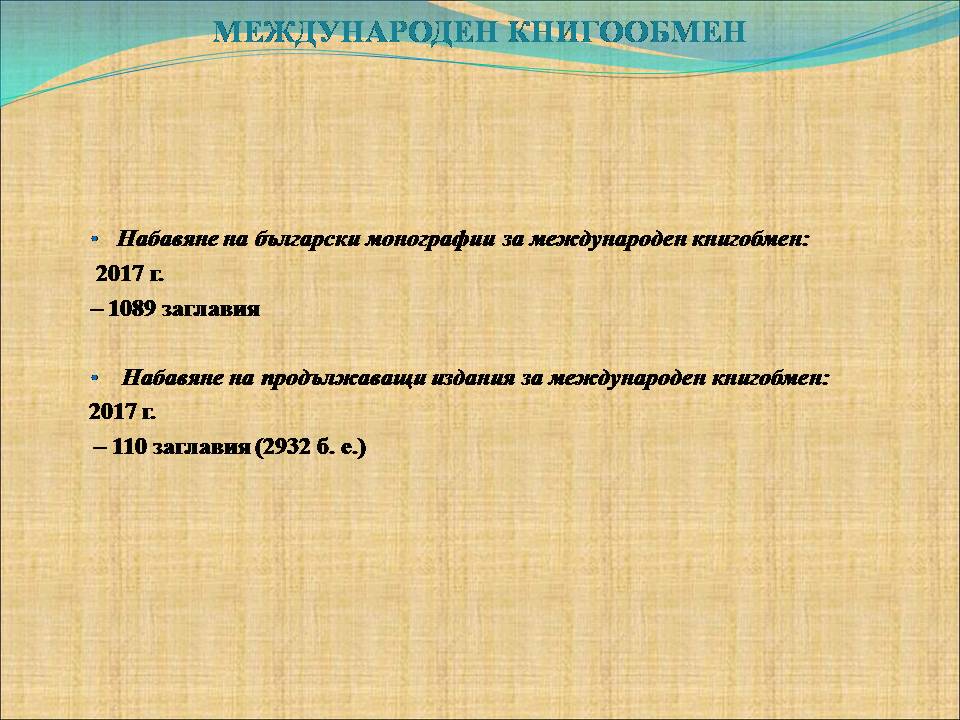 МЕЖДУНАРОДЕН КНИГООБМЕН

• Набавяне на български монографии за международен книгобмен:
2017 г.
– 1089 заглавия

• Набавяне на продължаващи издания за международен книгобмен:
2017 г.
– 110 заглавия (2932 б. е.)